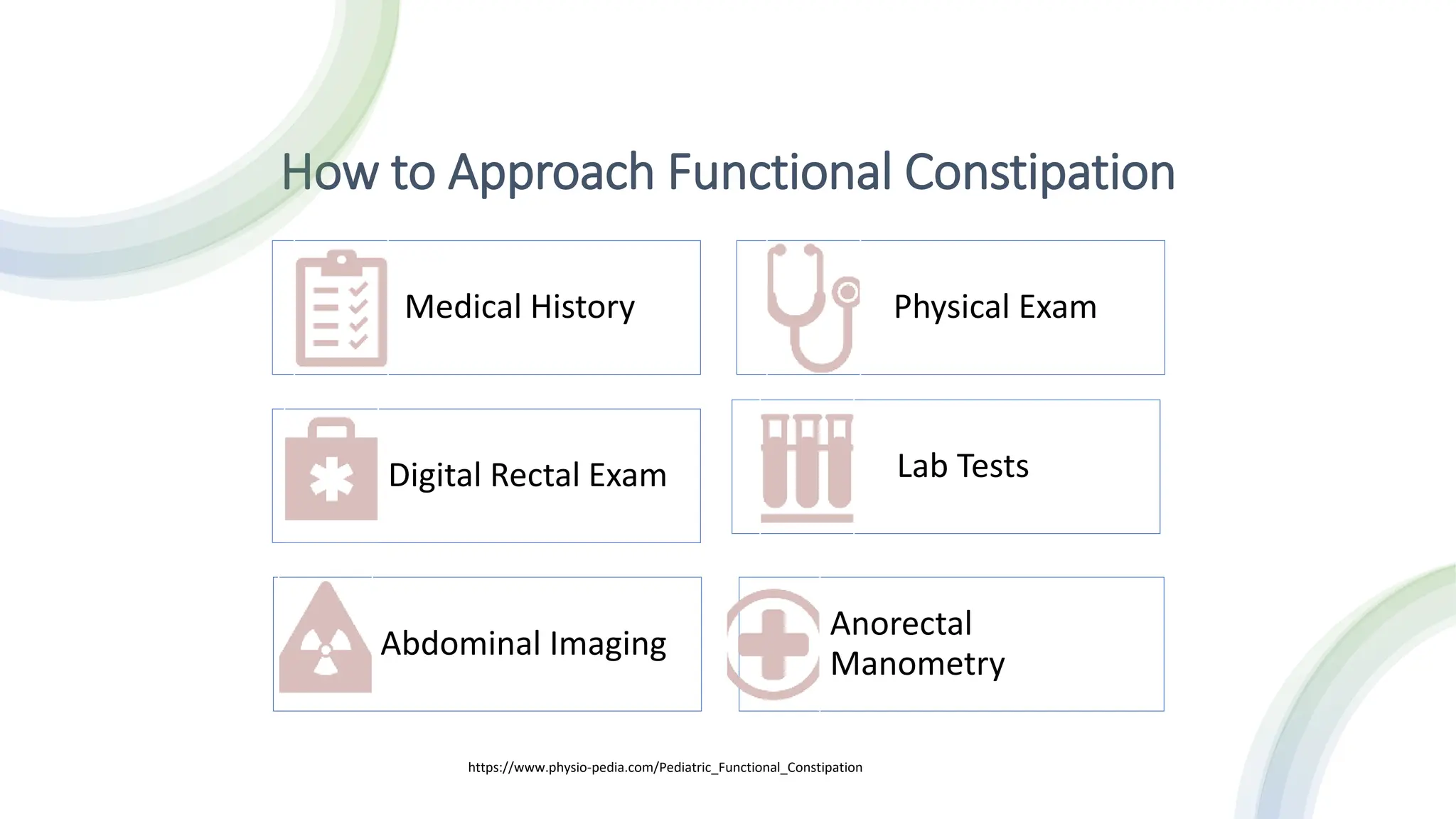 How to Approach Functional Constipation

Medical History

Physical Exam

Digital Rectal Exam

Lab Tests

Abdominal Imaging

Anorectal Manometry

https://www.physio-pedia.com/Pediatric_Functional_Constipation